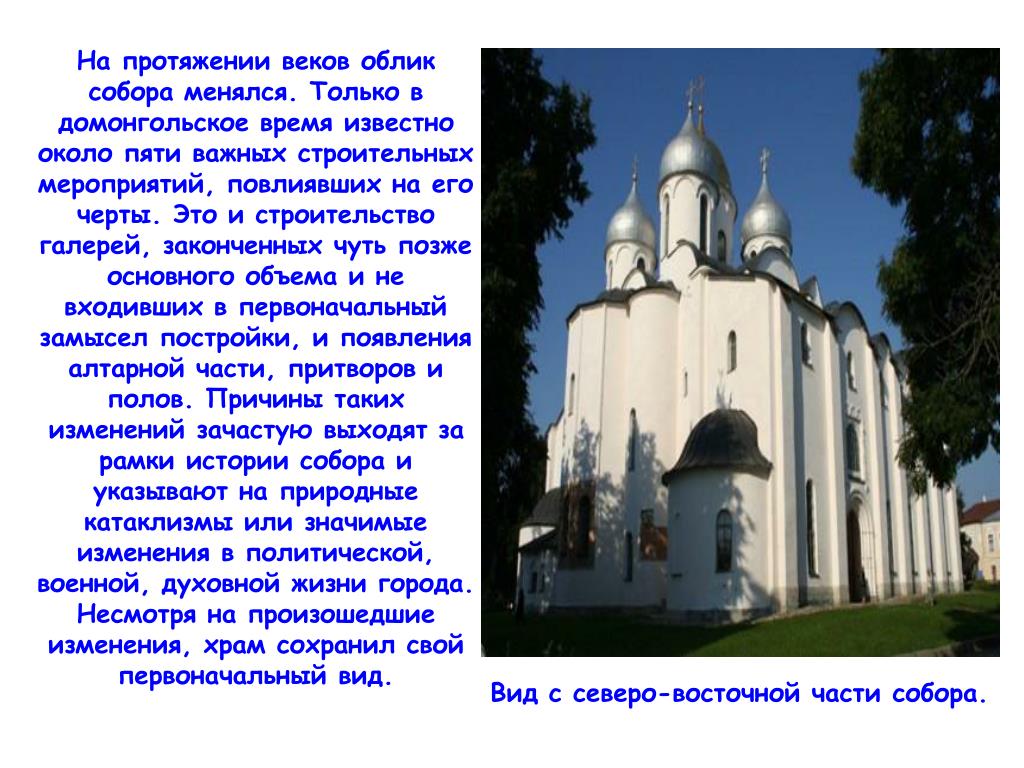 На протяжении веков облик собора менялся. Только в домонгольское время известно около пяти важных строительных мероприятий, повлиявших на его черты. Это и строительство галерей, законченных чуть позже основного объема и не входивших в первоначальный замысел постройки, и появления алтарной части, притворов и полов. Причины таких изменений зачастую выходят за рамки истории собора и указывают на природные катаклизмы или значимые изменения в политической, военной, духовной жизни города. Несмотря на произошедшие изменения, храм сохранил свой первоначальный вид.

Вид с северо-восточной части собора.